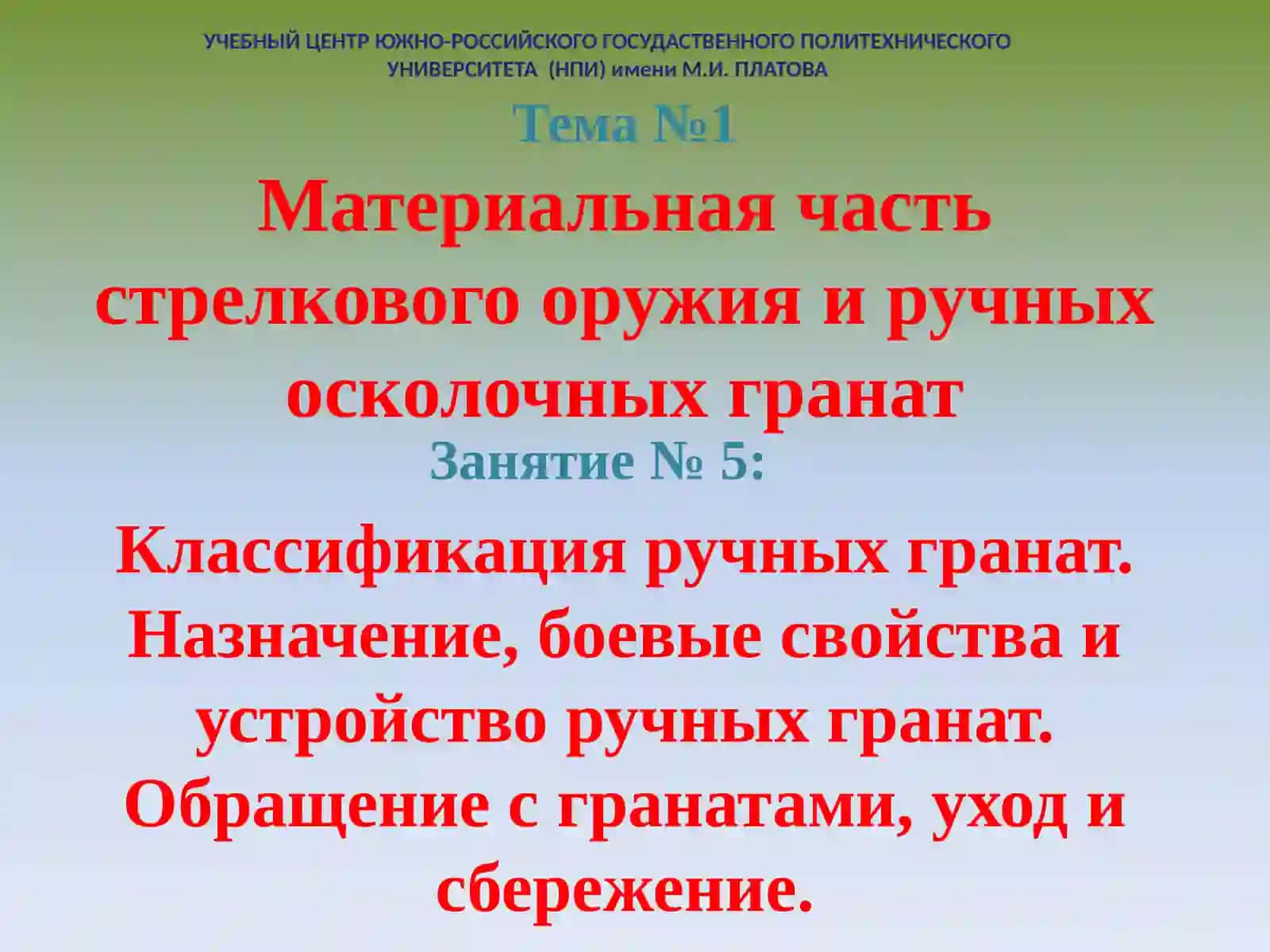 УЧЕБНЫЙ ЦЕНТР ЮЖНО-РОССИЙСКОГО ГОСУДАСТВЕННОГО ПОЛИТЕХНИЧЕСКОГО УНИВЕРСИТЕТА (НПИ) имени М.И. ПЛАТОВА

Тема №1

Материальная часть стрелкового оружия и ручных осколочных гранат

Занятие № 5:

Классификация ручных гранат. Назначение, боевые свойства и устройство ручных гранат. Обращение с гранатами, уход и сбережение.